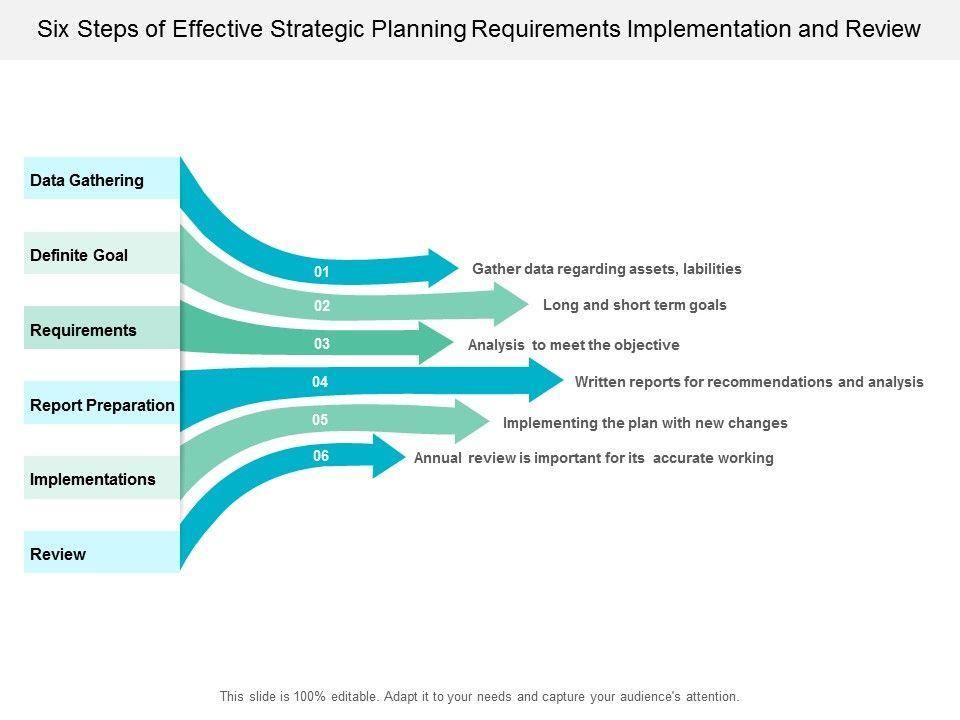 Six Steps of Effective Strategic Planning Requirements Implementation and Review

Data Gathering

Definite Goal

Requirements

Report Preparation

Implementations

Review

01 Gather data regarding assets, labilities

02 Long and short term goals

03 Analysis to meet the objective

04 Written reports for recommendations and analysis

05 Implementing the plan with new changes

06 Annual review is important for its accurate working

This slide is 100% editable. Adapt it to your needs and capture your audience's attention.